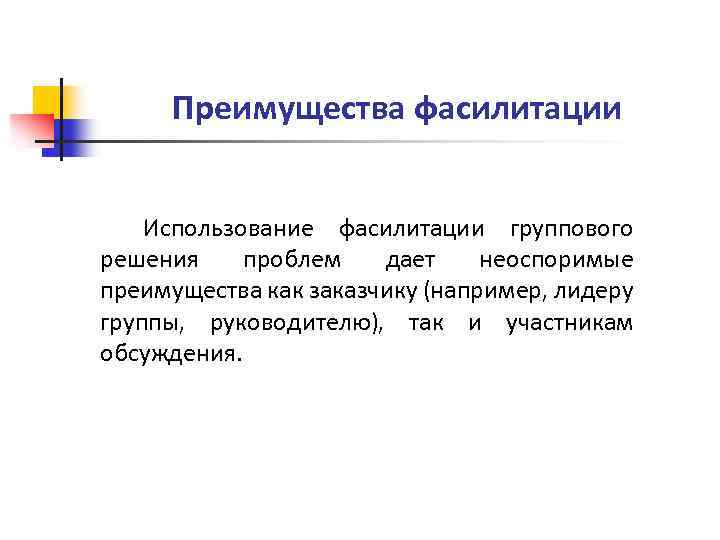 Преимущества фасилитации

Использование фасилитации группового решения проблем дает неоспоримые преимущества как заказчику (например, лидеру группы, руководителю), так и участникам обсуждения.